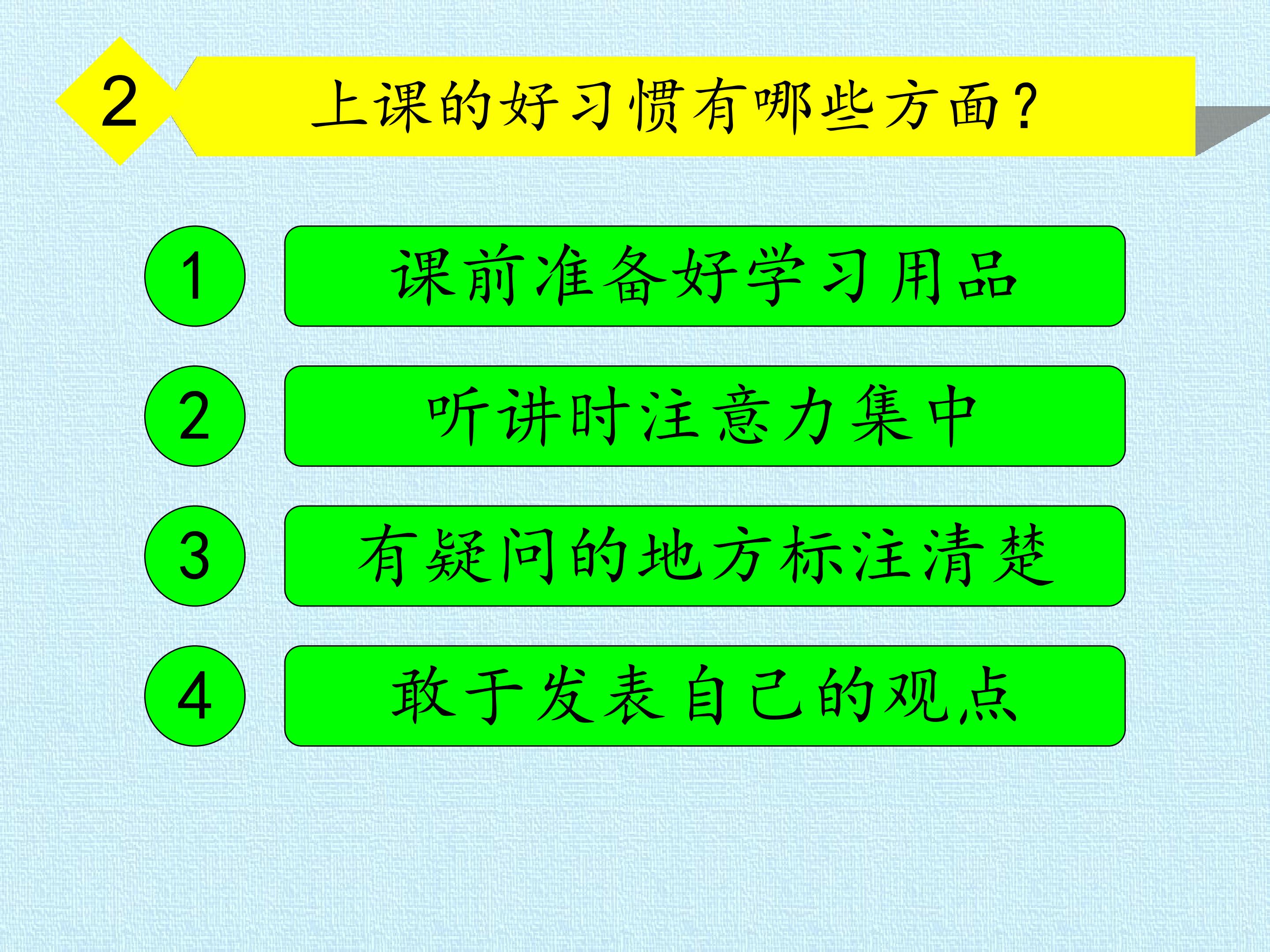 2 上课的好习惯有哪些方面?

1 课前准备好学习用品

2 听讲时注意力集中

3 有疑问的地方标注清楚

4 敢于发表自己的观点